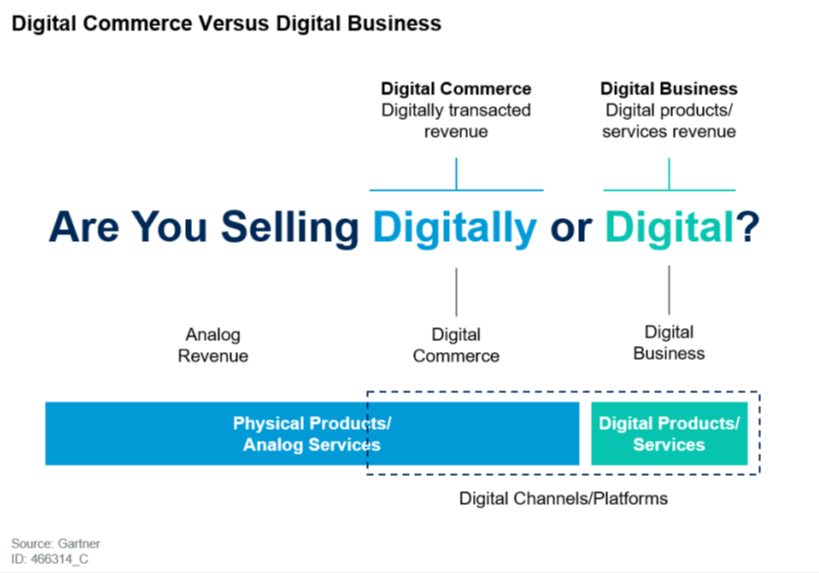 Digital Commerce Versus Digital Business

Digital Commerce
Digitally transacted revenue

Digital Business
Digital products/ services revenue

Are You Selling Digitally or Digital?

Analog Revenue

Digital Commerce

Digital Business

Physical Products/ Analog Services

Digital Products/ Services

Digital Channels/Platforms

Source: Gartner
ID: 466314_C